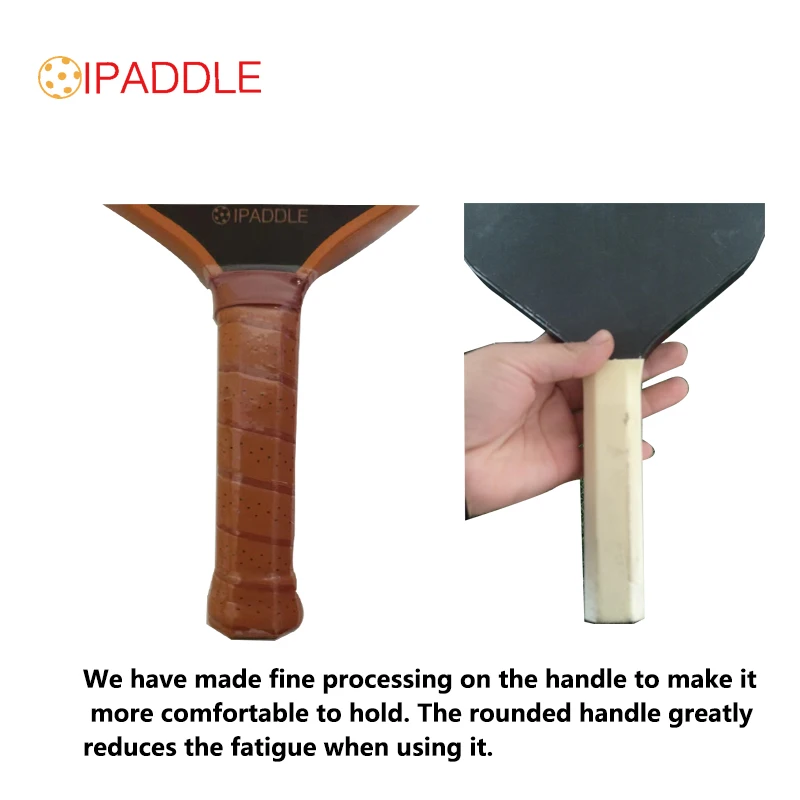 IPADDLE

IPADDLE

We have made fine processing on the handle to make it more comfortable to hold. The rounded handle greatly reduces the fatigue when using it.